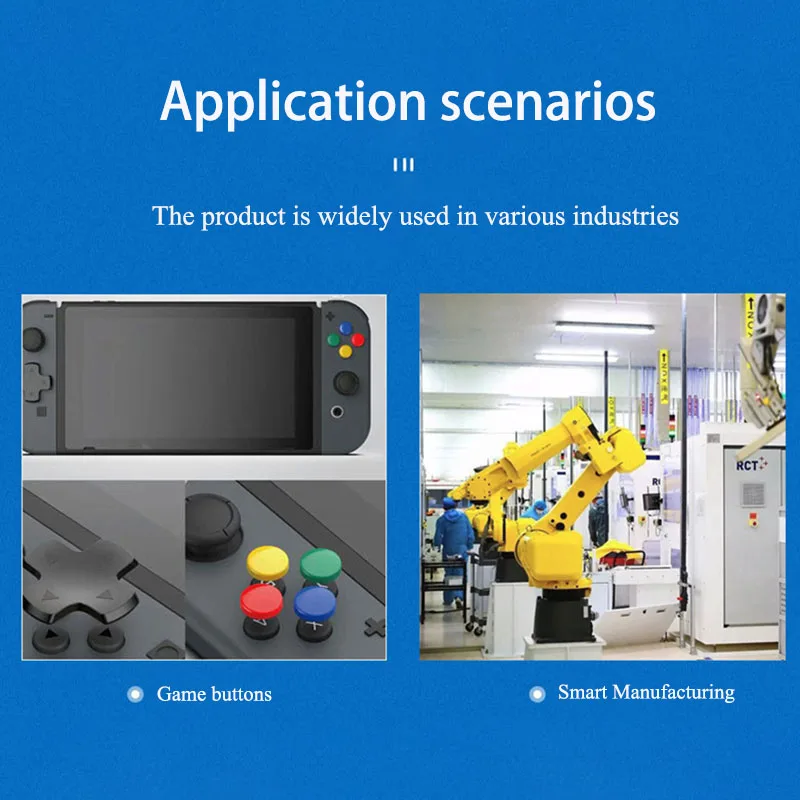 Application scenarios

The product is widely used in various industries

RCT

Game buttons

Smart Manufacturing